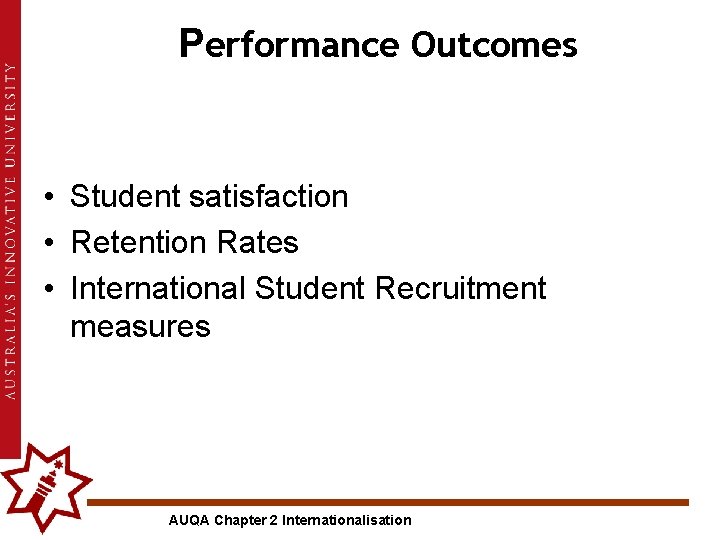 AUSTRALIA'S INNOVATIVE UNIVERSITY

Performance Outcomes

• Student satisfaction
• Retention Rates
• International Student Recruitment measures

AUQA Chapter 2 Internationalisation